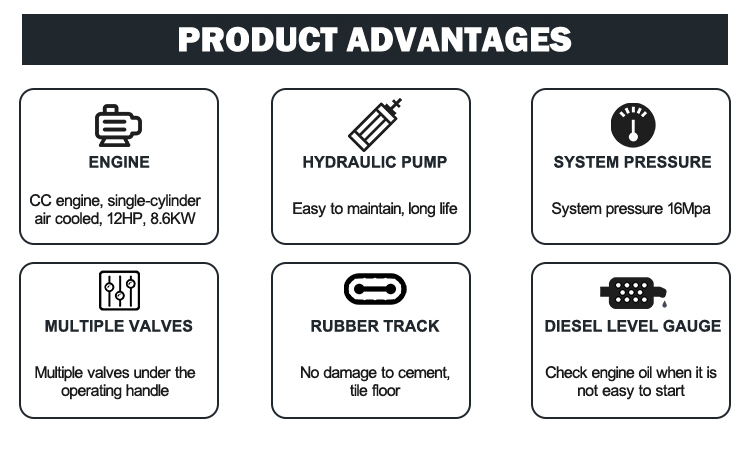 PRODUCT ADVANTAGES

ENGINE

CC engine, single-cylinder air cooled, 12HP, 8.6KW

HYDRAULIC PUMP

Easy to maintain, long life

SYSTEM PRESSURE

System pressure 16Mpa

MULTIPLE VALVES

Multiple valves under the operating handle

RUBBER TRACK

No damage to cement, tile floor

DIESEL LEVEL GAUGE

Check engine oil when it is not easy to start